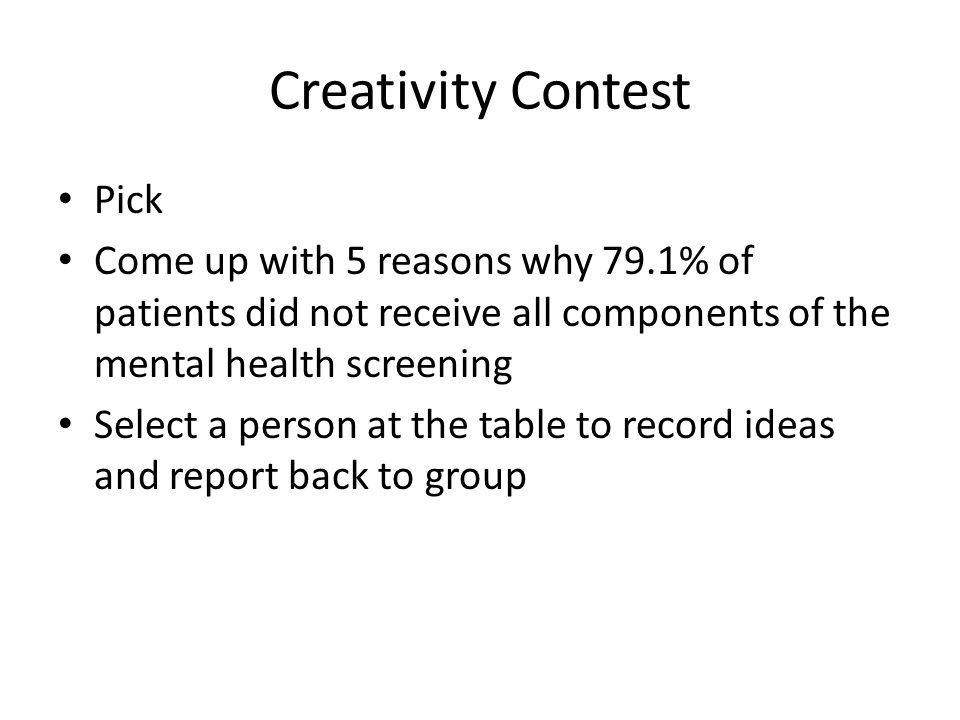 Creativity Contest

• Pick

• Come up with 5 reasons why 79.1% of patients did not receive all components of the mental health screening

• Select a person at the table to record ideas and report back to group